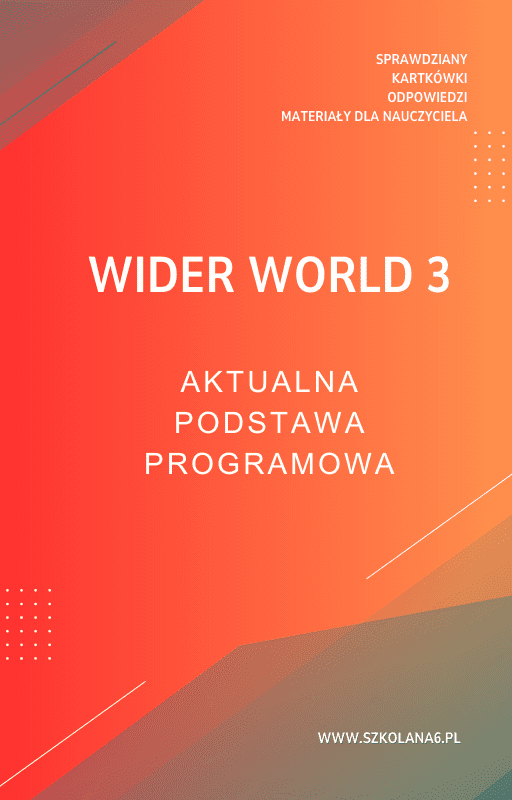 SPRAWDZIANY
KARTKÓWKI
ODPOWIEDZI
MATERIAŁY DLA NAUCZYCIELA

WIDER WORLD 3

AKTUALNA
PODSTAWA
PROGRAMOWA

WWW.SZKOLANA6.PL